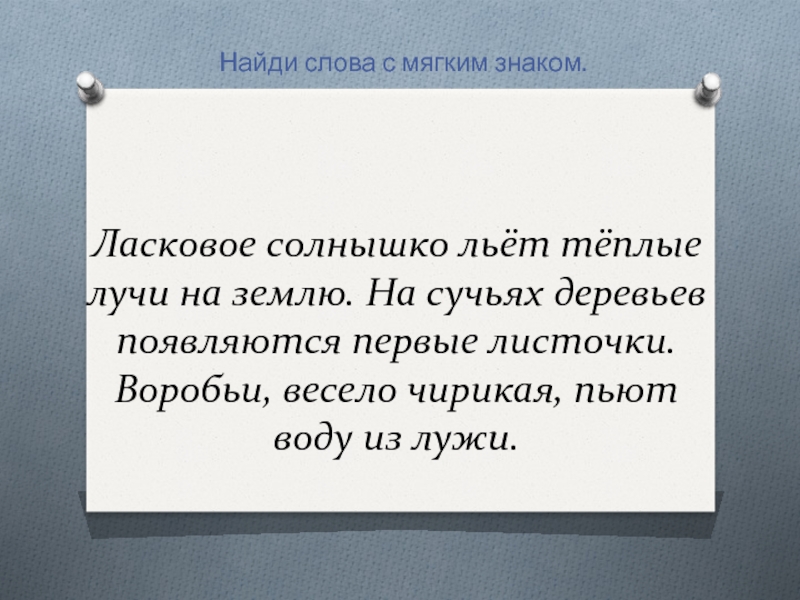 Найди слова с мягким знаком.

Ласковое солнышко льёт тёплые лучи на землю. На сучьях деревьев появляются первые листочки. Воробьи, весело чирикая, пьют воду из лужи.